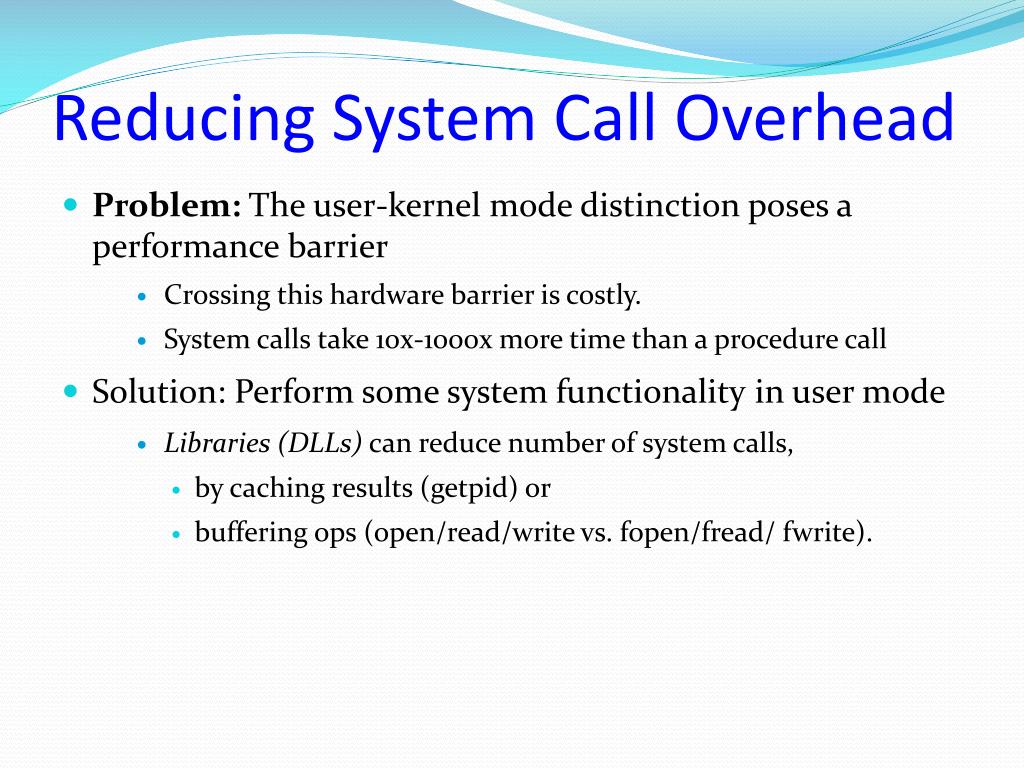 Reducing System Call Overhead

Problem: The user-kernel mode distinction poses a performance barrier

Crossing this hardware barrier is costly.

System calls take 10x-1000x more time than a procedure call

Solution: Perform some system functionality in user mode

Libraries (DLLs) can reduce number of system calls,

by caching results (getpid) or

buffering ops (open/read/write vs. fopen/fread/ fwrite).